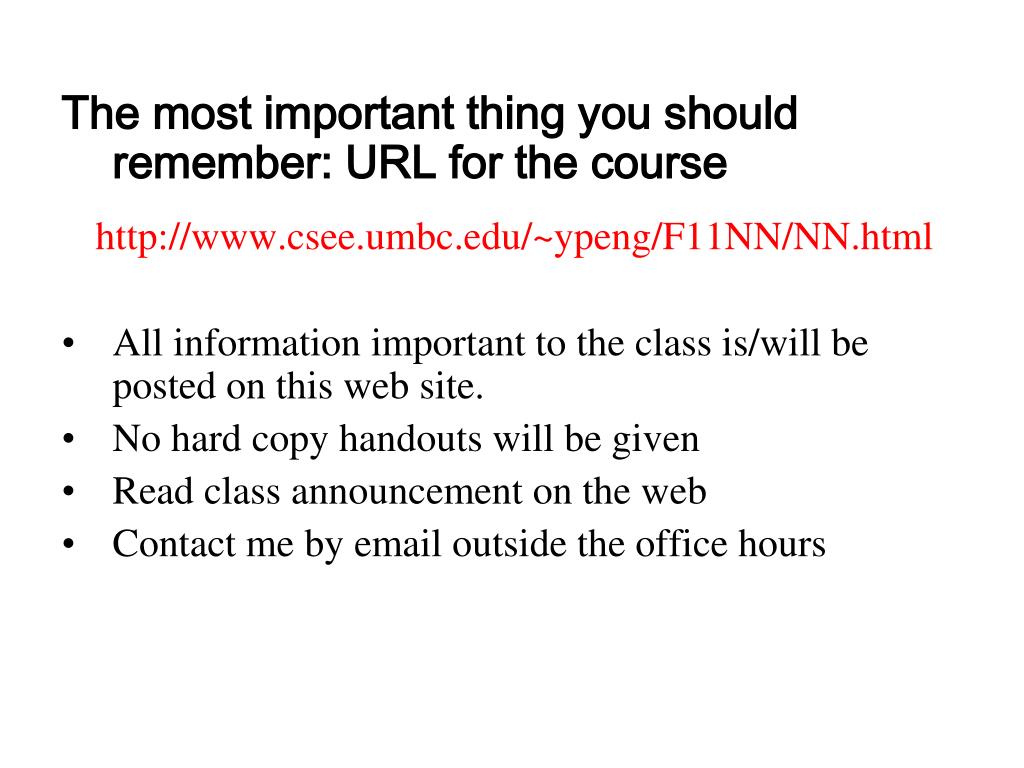 The most important thing you should remember: URL for the course

http://www.csee.umbc.edu/~ypeng/F11NN/NN.html

• All information important to the class is/will be posted on this web site.
• No hard copy handouts will be given
• Read class announcement on the web
• Contact me by email outside the office hours